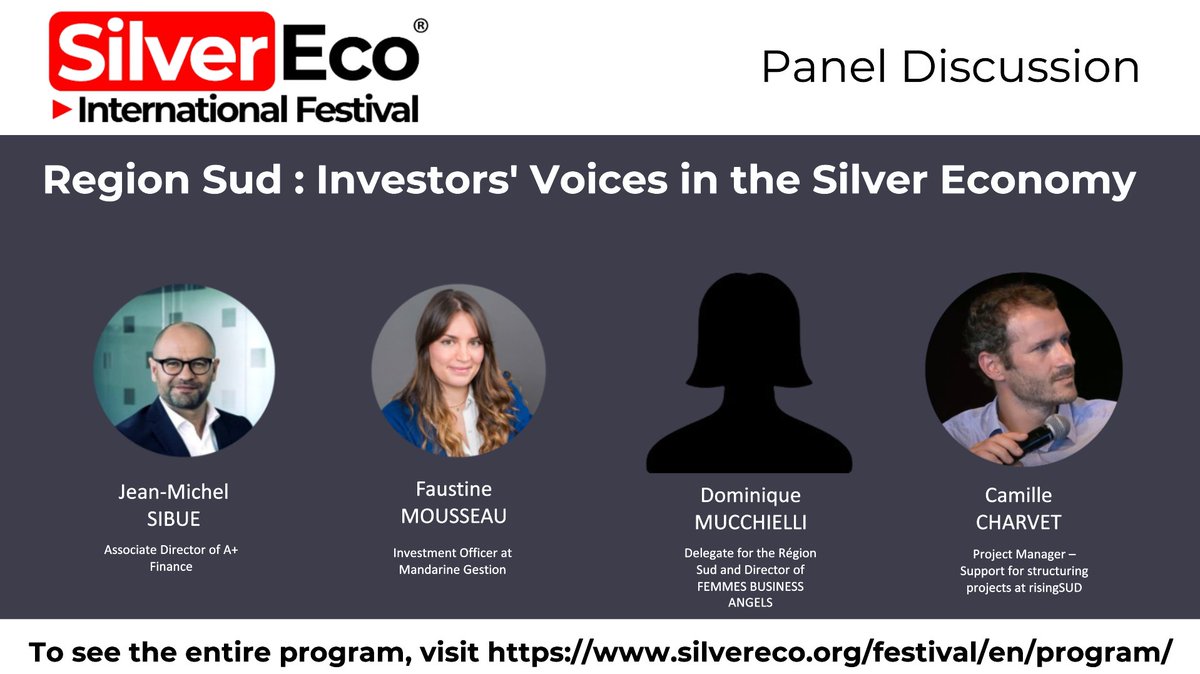 SilverEco®
International Festival

Panel Discussion

Region Sud : Investors' Voices in the Silver Economy

Jean-Michel SIBUE
Associate Director of A+ Finance

Faustine MOUSSEAU
Investment Officer at Mandarine Gestion

Dominique MUCCHIELLI
Delegate for the Région Sud and Director of FEMMES BUSINESS ANGELS

Camille CHARVET
Project Manager – Support for structuring projects at risingSUD

To see the entire program, visit https://www.silvereco.org/festival/en/program/